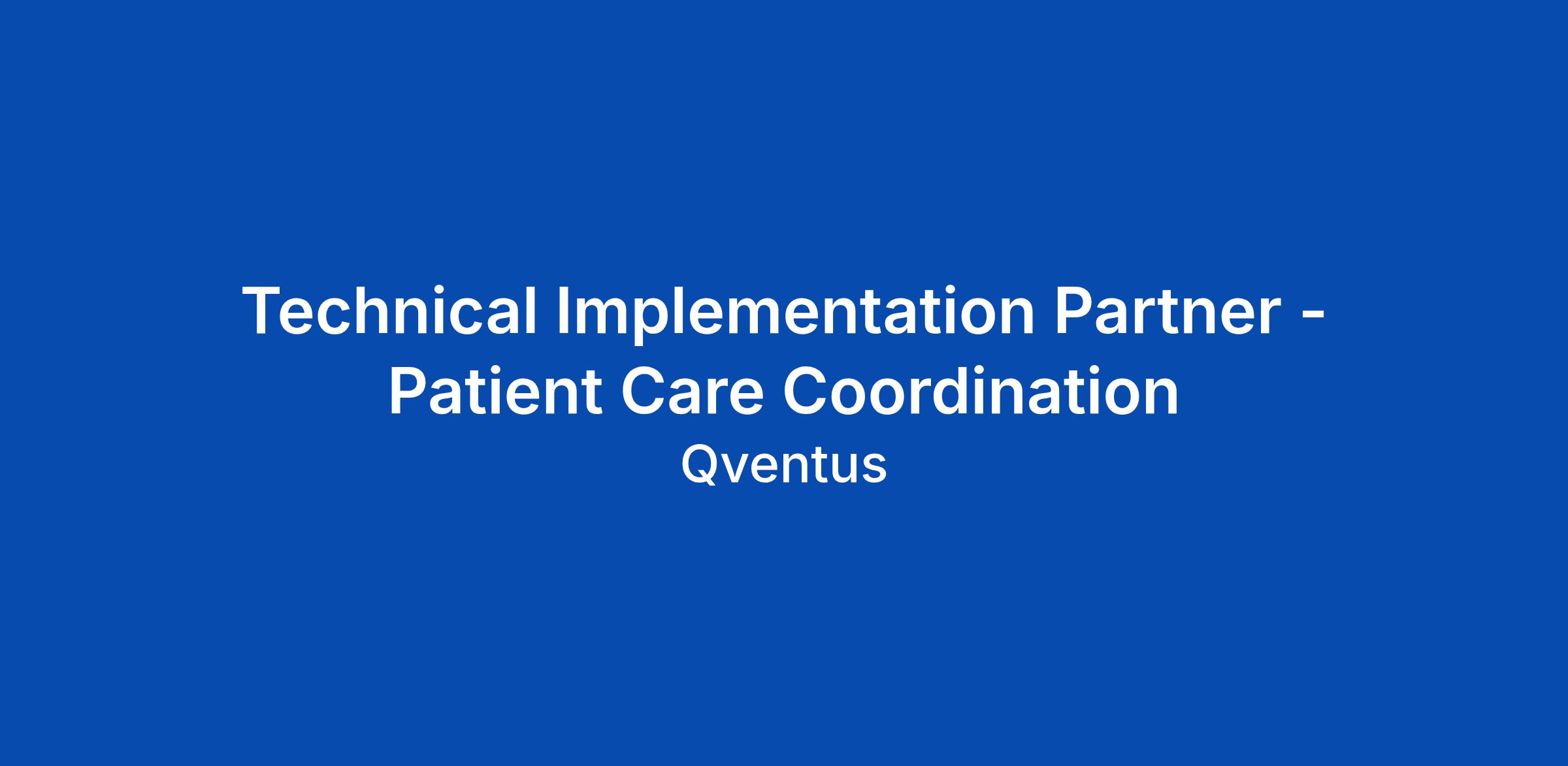 Technical Implementation Partner - Patient Care Coordination

Qventus